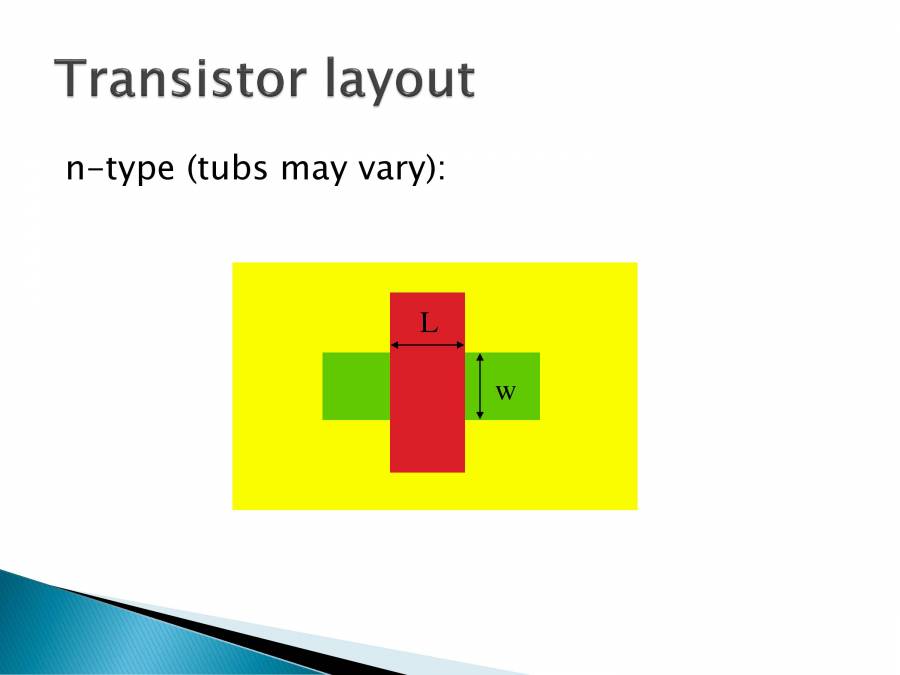 Transistor layout

n-type (tubs may vary):

L

w